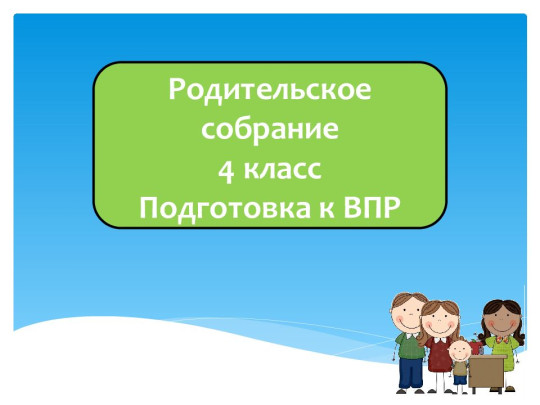 Родительское собрание
4 класс
Подготовка к ВПР